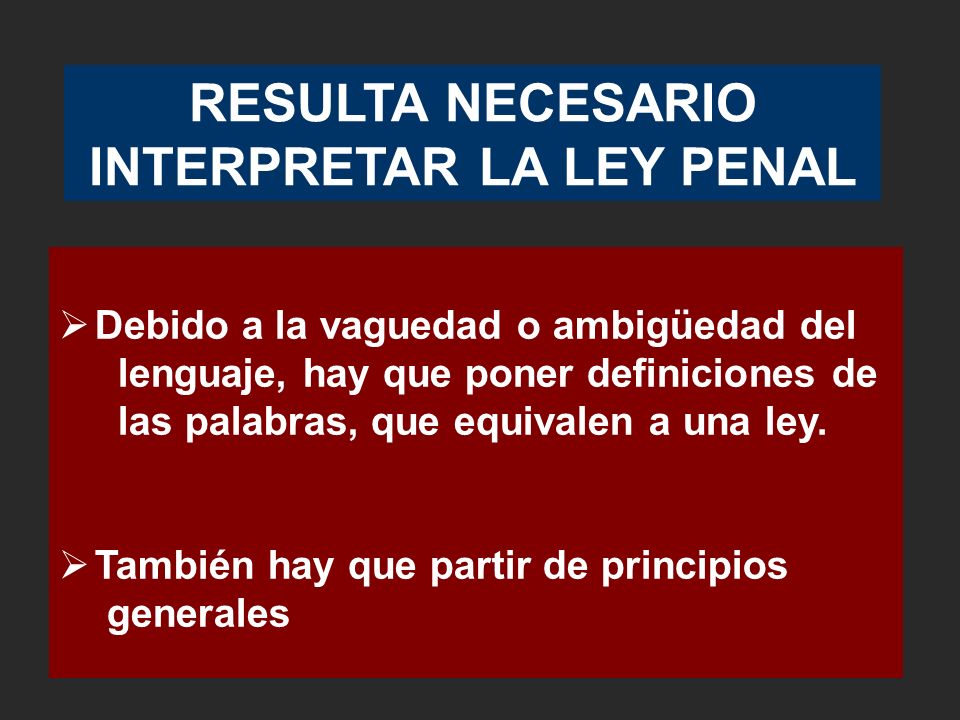 RESULTA NECESARIO INTERPRETAR LA LEY PENAL

➢ Debido a la vaguedad o ambigüedad del lenguaje, hay que poner definiciones de las palabras, que equivalen a una ley.

➢ También hay que partir de principios generales